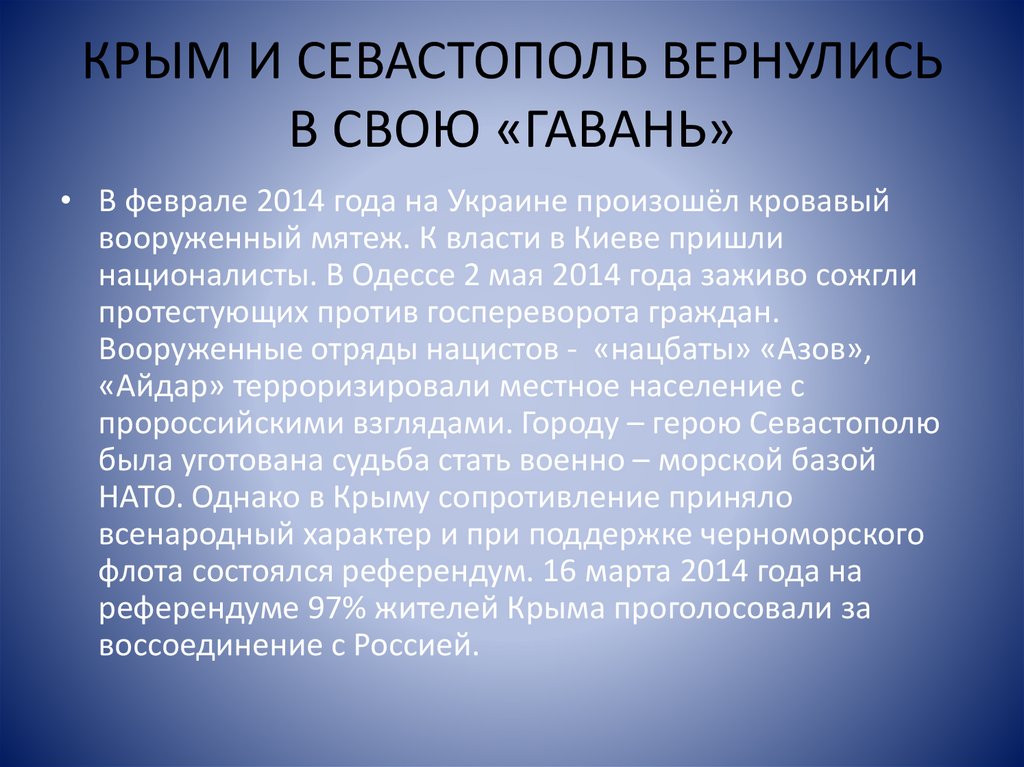 КРЫМ И СЕВАСТОПОЛЬ ВЕРНУЛИСЬ В СВОЮ «ГАВАНЬ»

• В феврале 2014 года на Украине произошёл кровавый вооруженный мятеж. К власти в Киеве пришли националисты. В Одессе 2 мая 2014 года заживо сожгли протестующих против госпереворота граждан. Вооруженные отряды нацистов - «нацбаты» «Азов», «Айдар» терроризировали местное население с пророссийскими взглядами. Городу – герою Севастополю была уготована судьба стать военно – морской базой НАТО. Однако в Крыму сопротивление приняло всенародный характер и при поддержке черноморского флота состоялся референдум. 16 марта 2014 года на референдуме 97% жителей Крыма проголосовали за воссоединение с Россией.